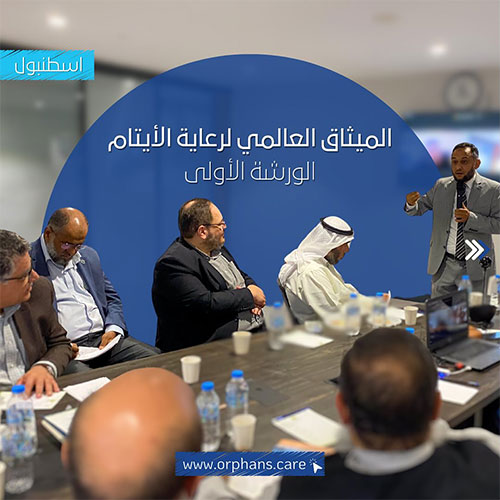 اسطنبول

الميثاق العالمي لرعاية الأيتام
الورشة الأولى

www.orphans.care